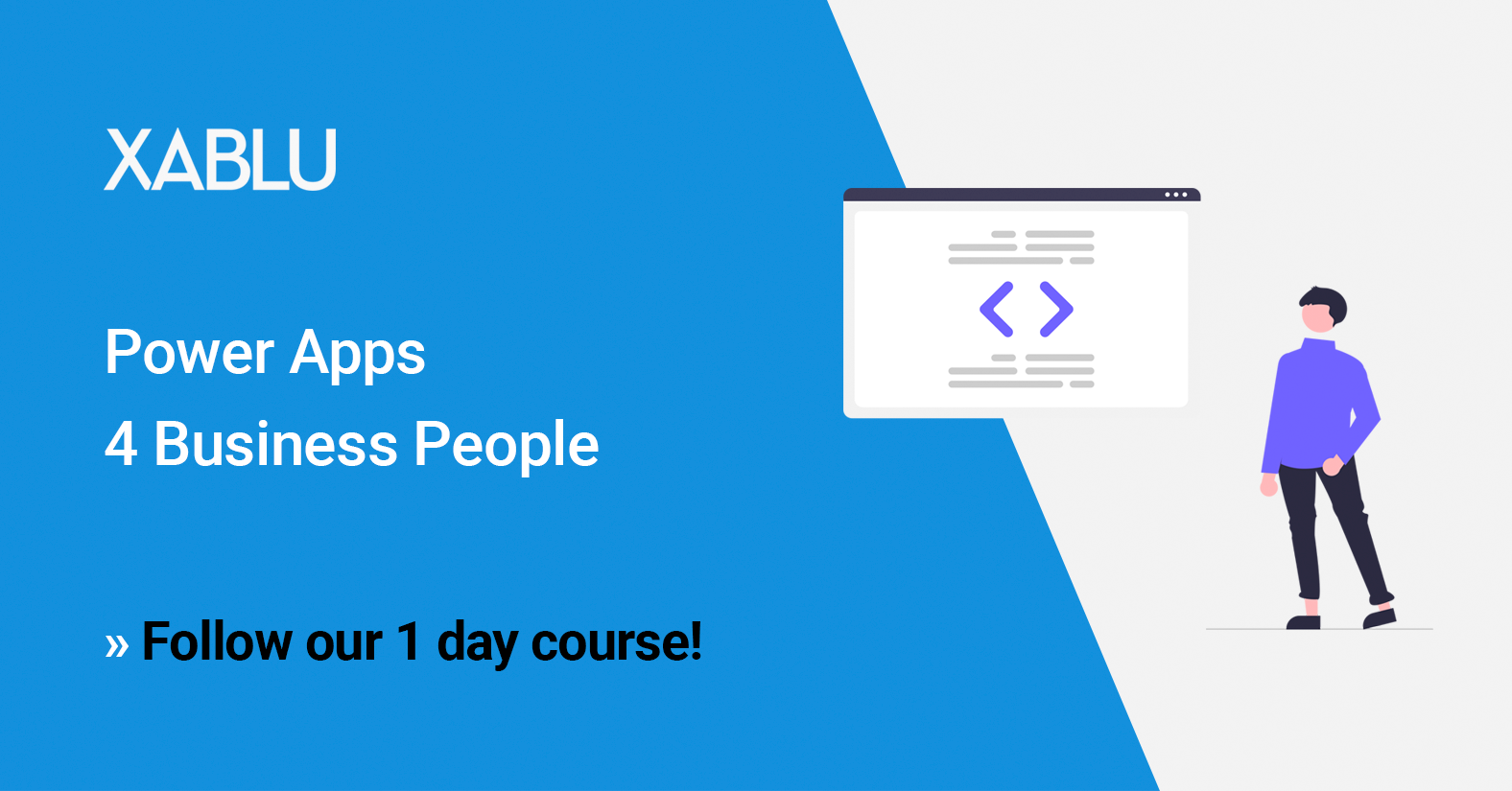 XABLU

Power Apps
4 Business People

» Follow our 1 day course!